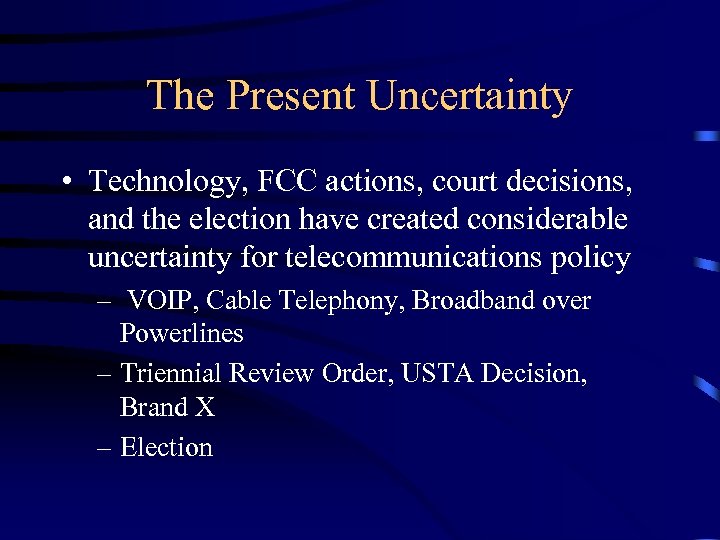 The Present Uncertainty

• Technology, FCC actions, court decisions, and the election have created considerable uncertainty for telecommunications policy
– VOIP, Cable Telephony, Broadband over Powerlines
– Triennial Review Order, USTA Decision, Brand X
– Election